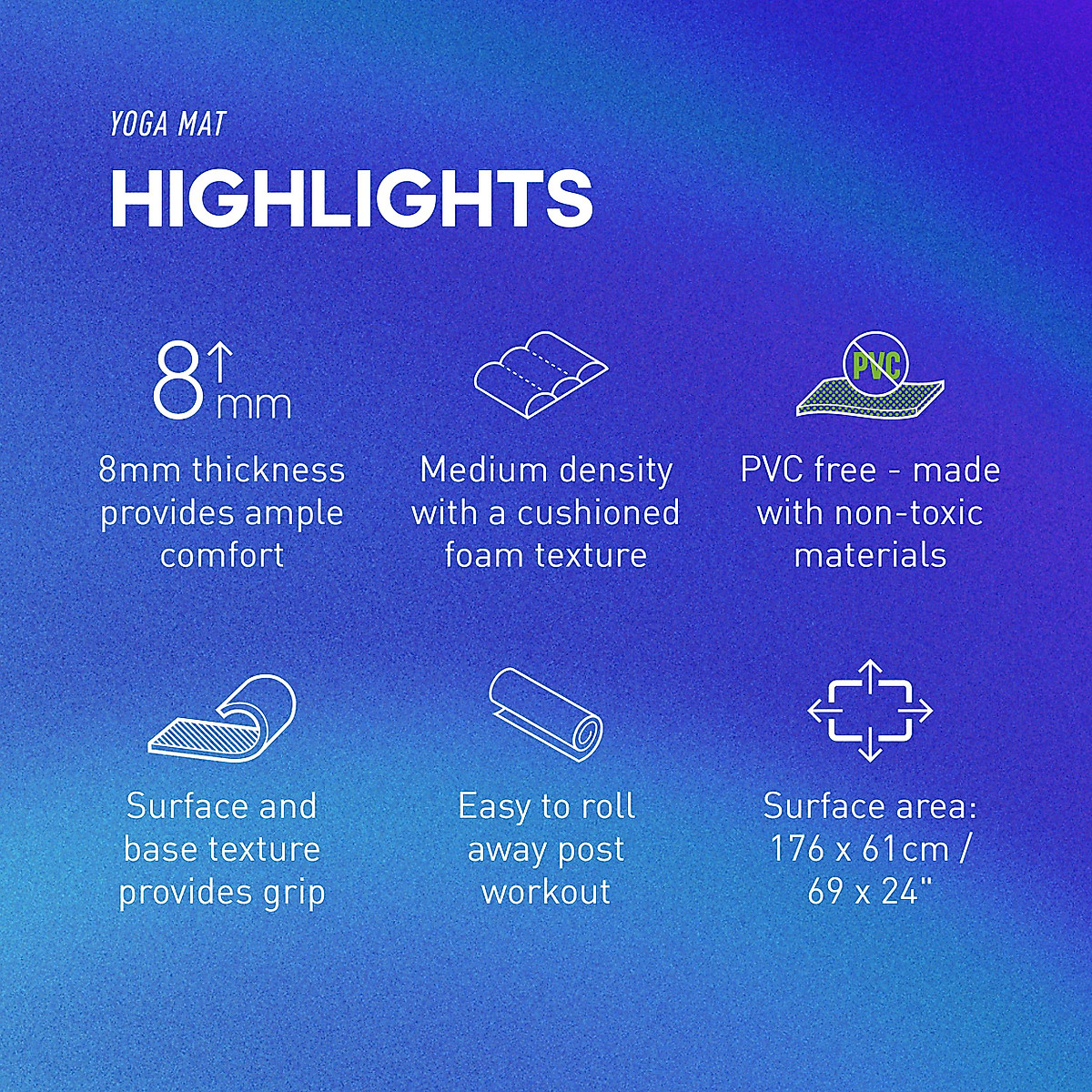 YOGA MAT

HIGHLIGHTS

8 mm

8mm thickness provides ample comfort

Medium density with a cushioned foam texture

PVC

PVC free - made with non-toxic materials

Surface and base texture provides grip

Easy to roll away post workout

Surface area: 176 x 61cm / 69 x 24"